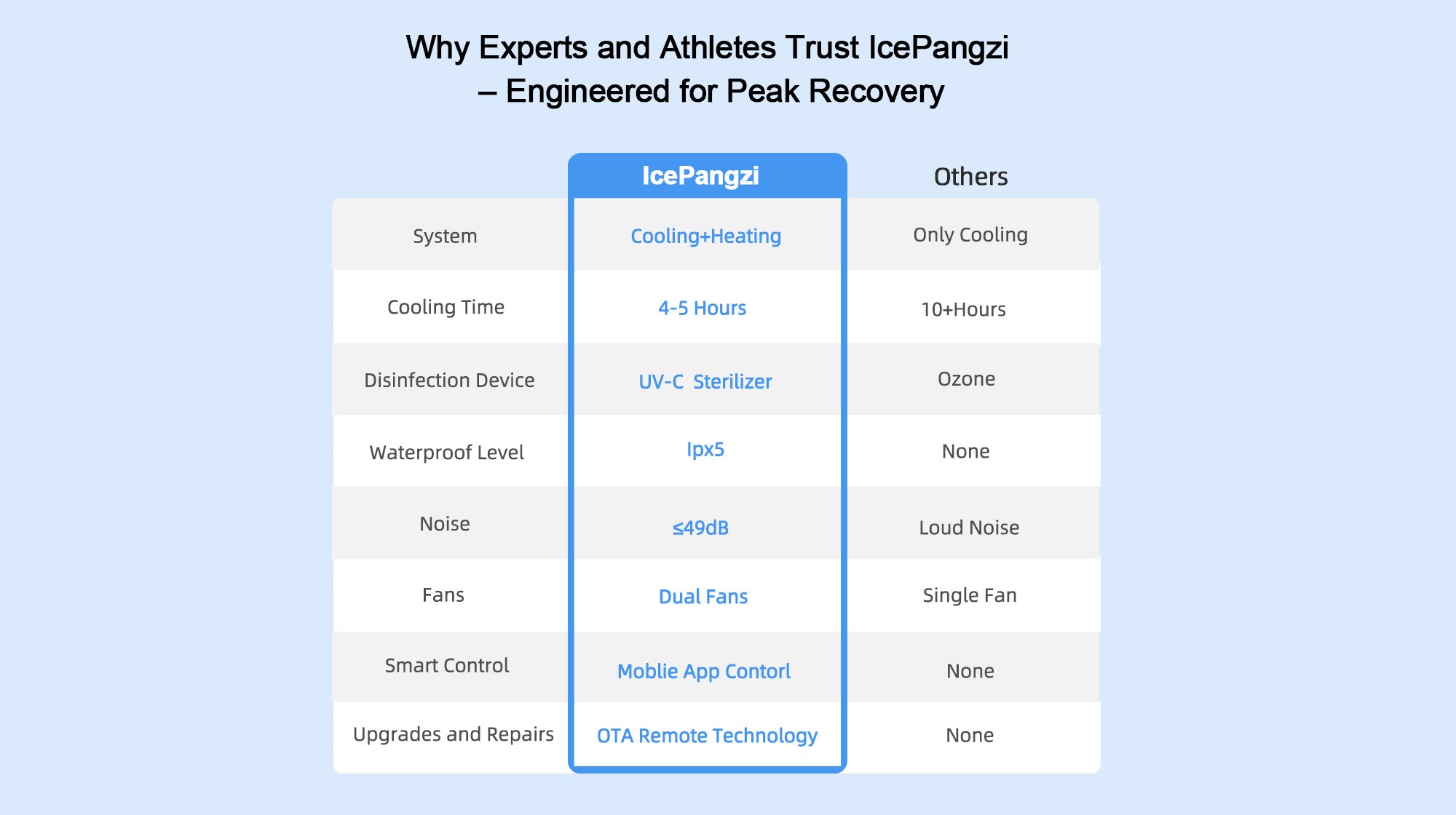 Why Experts and Athletes Trust IcePangzi – Engineered for Peak Recovery

| | IcePangzi | Others |
|---|---|---|
| System | Cooling+Heating | Only Cooling |
| Cooling Time | 4-5 Hours | 10+Hours |
| Disinfection Device | UV-C Sterilizer | Ozone |
| Waterproof Level | Ipx5 | None |
| Noise | ≤49dB | Loud Noise |
| Fans | Dual Fans | Single Fan |
| Smart Control | Moblie App Contorl | None |
| Upgrades and Repairs | OTA Remote Technology | None |